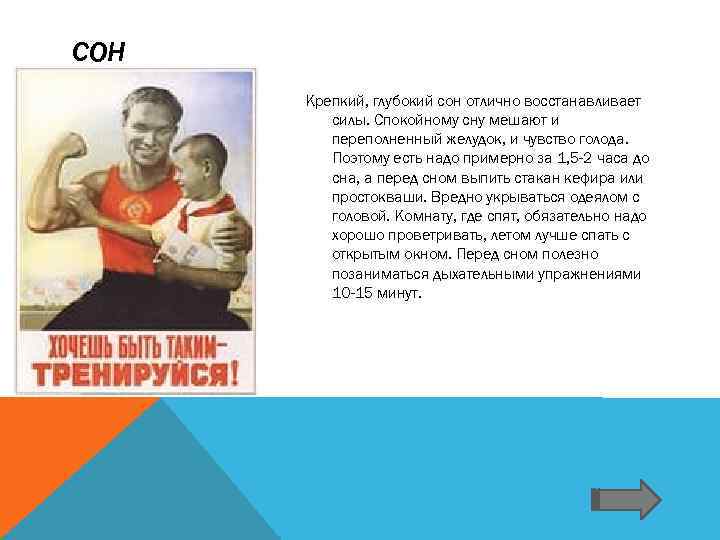 СОН

ХОЧЕШЬ БЫТЬ ТАКИМ–
ТРЕНИРУЙСЯ!

Крепкий, глубокий сон отлично восстанавливает силы. Спокойному сну мешают и переполненный желудок, и чувство голода. Поэтому есть надо примерно за 1,5-2 часа до сна, а перед сном выпить стакан кефира или простокваши. Вредно укрываться одеялом с головой. Комнату, где спят, обязательно надо хорошо проветривать, летом лучше спать с открытым окном. Перед сном полезно позаниматься дыхательными упражнениями 10-15 минут.